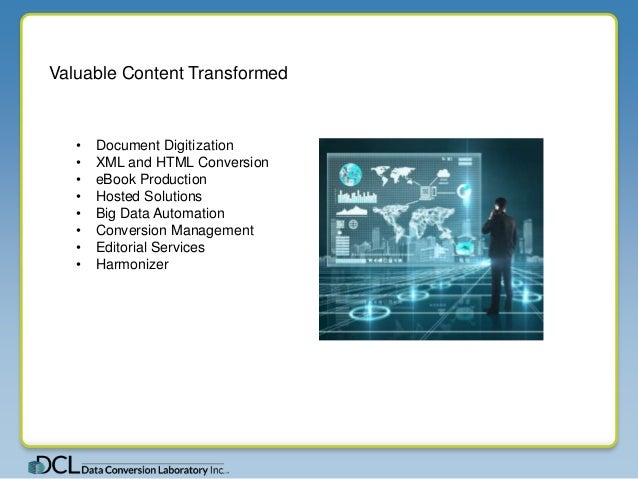 Valuable Content Transformed

• Document Digitization
• XML and HTML Conversion
• eBook Production
• Hosted Solutions
• Big Data Automation
• Conversion Management
• Editorial Services
• Harmonizer

DCL Data Conversion Laboratory Inc.